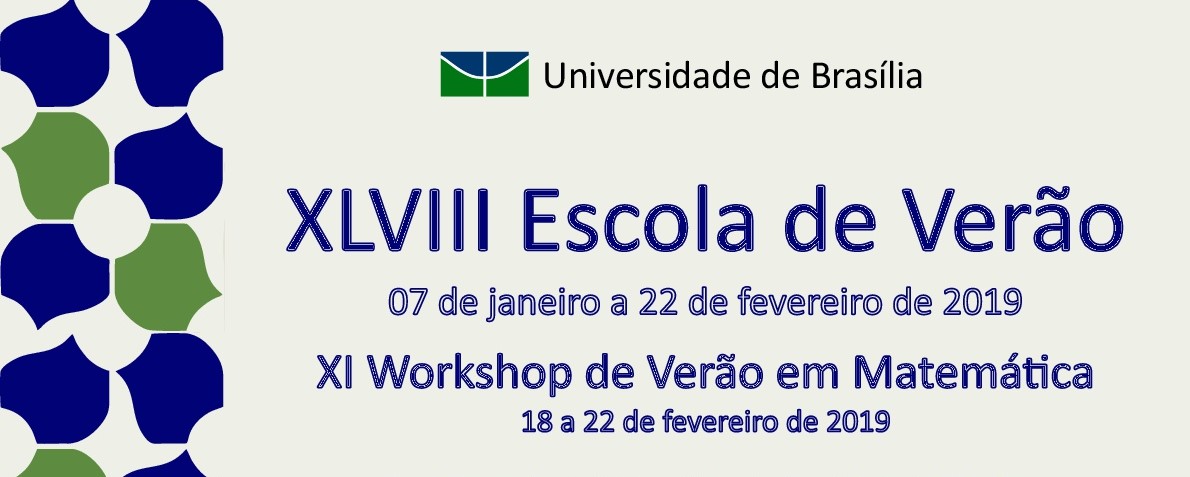 Universidade de Brasília

XLVIII Escola de Verão

07 de janeiro a 22 de fevereiro de 2019

XI Workshop de Verão em Matemática

18 a 22 de fevereiro de 2019